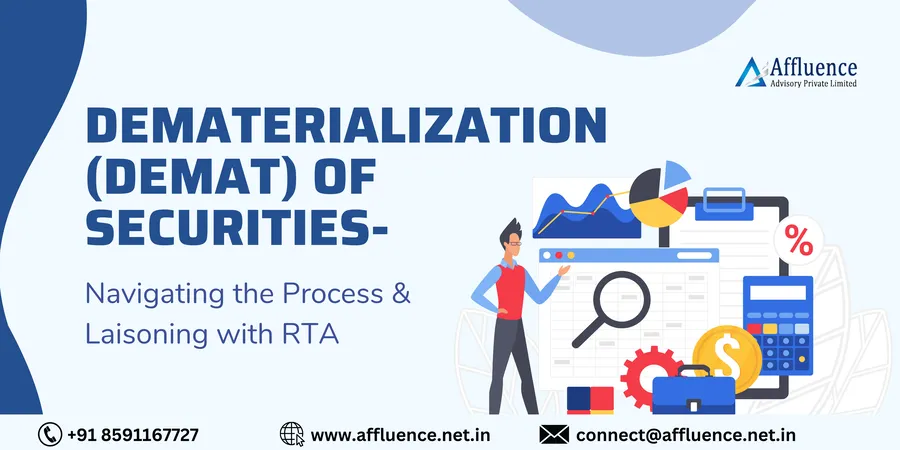 Affluence
Advisory Private Limited

DEMATERIALIZATION (DEMAT) OF SECURITIES-

Navigating the Process & Laisoning with RTA

%

$

+91 8591167727

www.affluence.net.in

connect@affluence.net.in